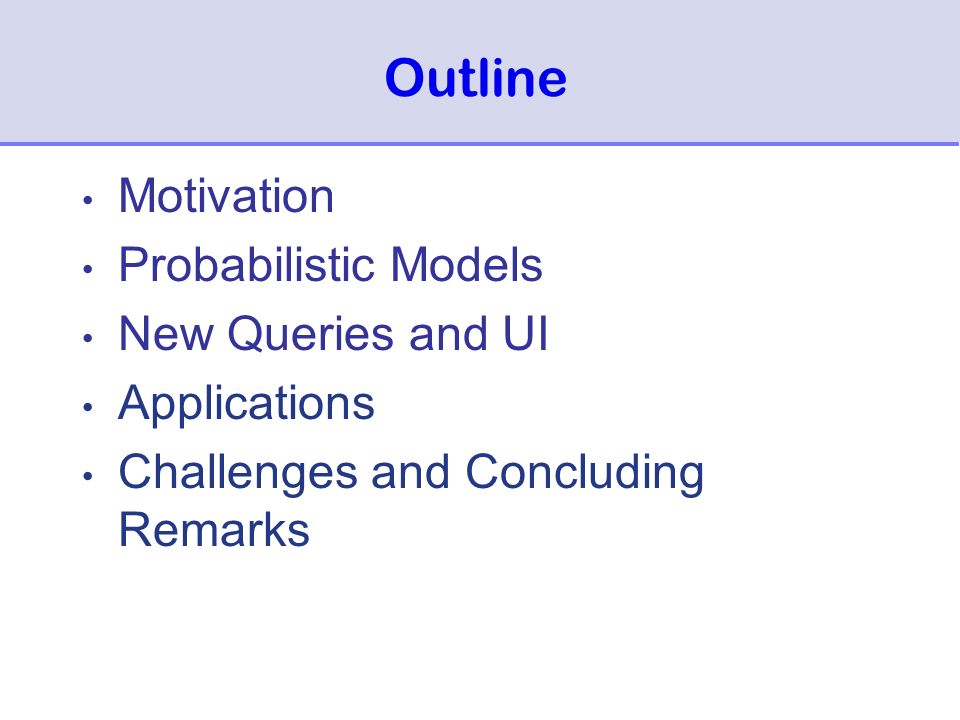 Outline

• Motivation
• Probabilistic Models
• New Queries and UI
• Applications
• Challenges and Concluding Remarks